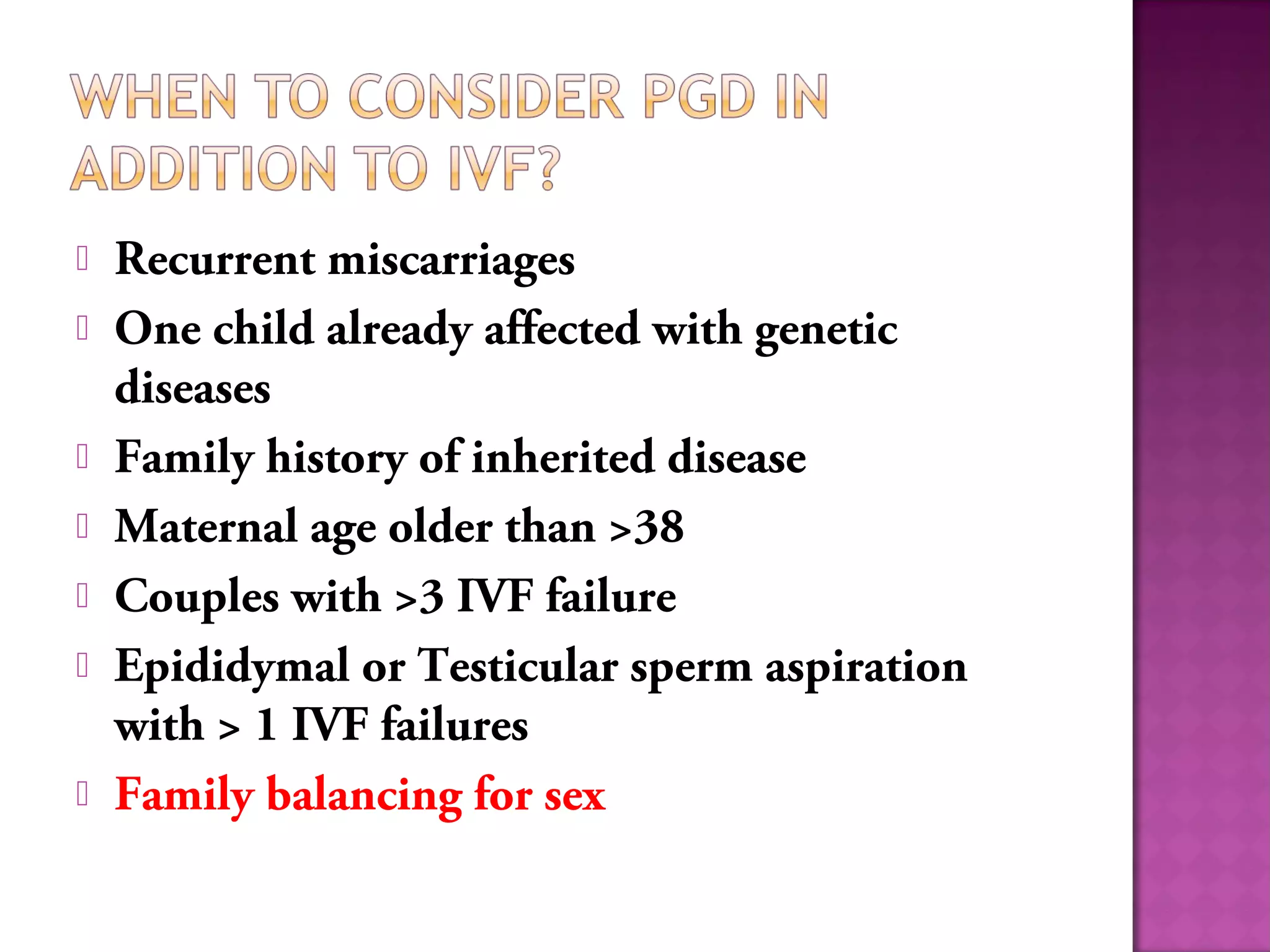 WHEN TO CONSIDER PGD IN ADDITION TO IVF?

Recurrent miscarriages

One child already affected with genetic diseases

Family history of inherited disease

Maternal age older than >38

Couples with >3 IVF failure

Epididymal or Testicular sperm aspiration with > 1 IVF failures

Family balancing for sex